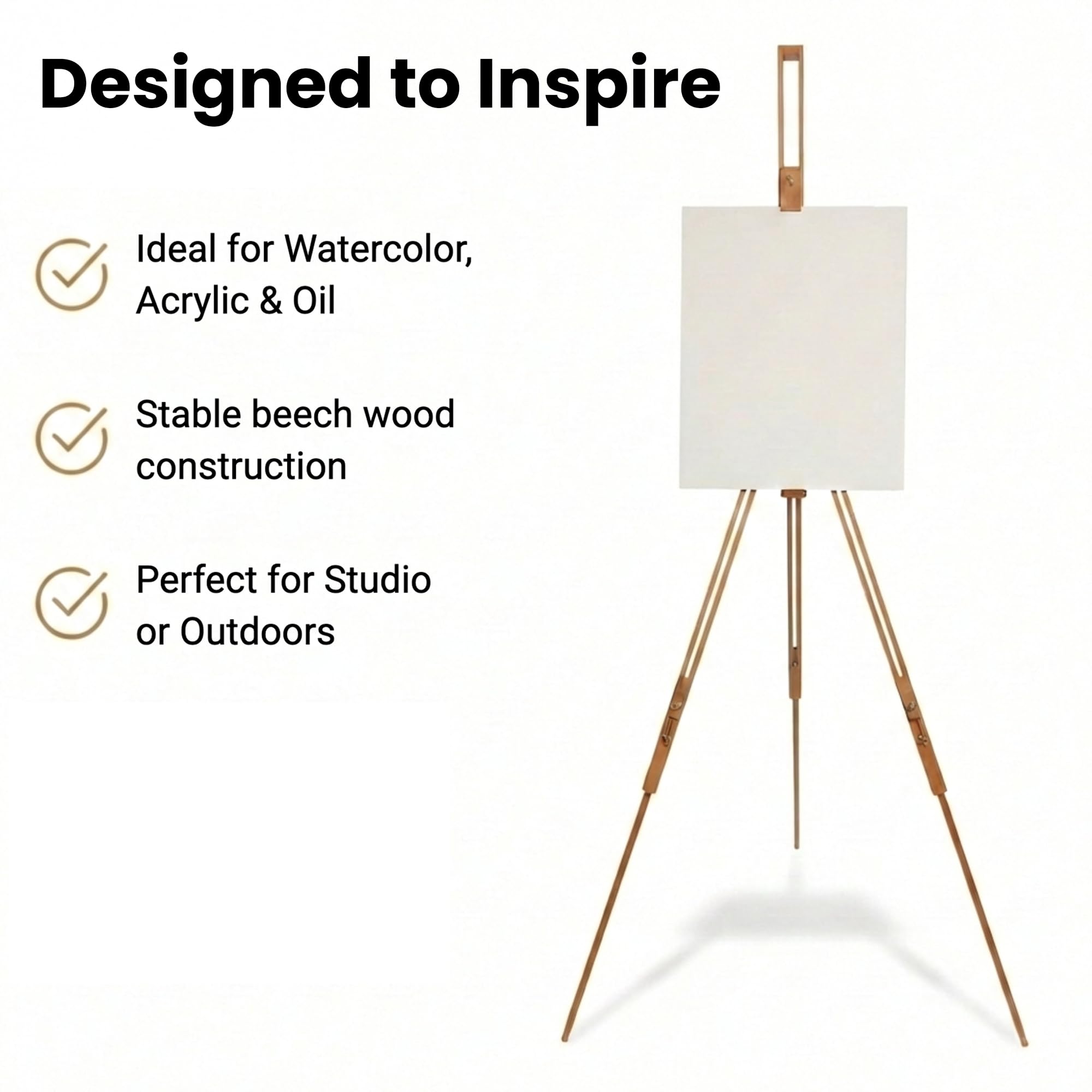 Designed to Inspire

Ideal for Watercolor, Acrylic & Oil

Stable beech wood construction

Perfect for Studio or Outdoors